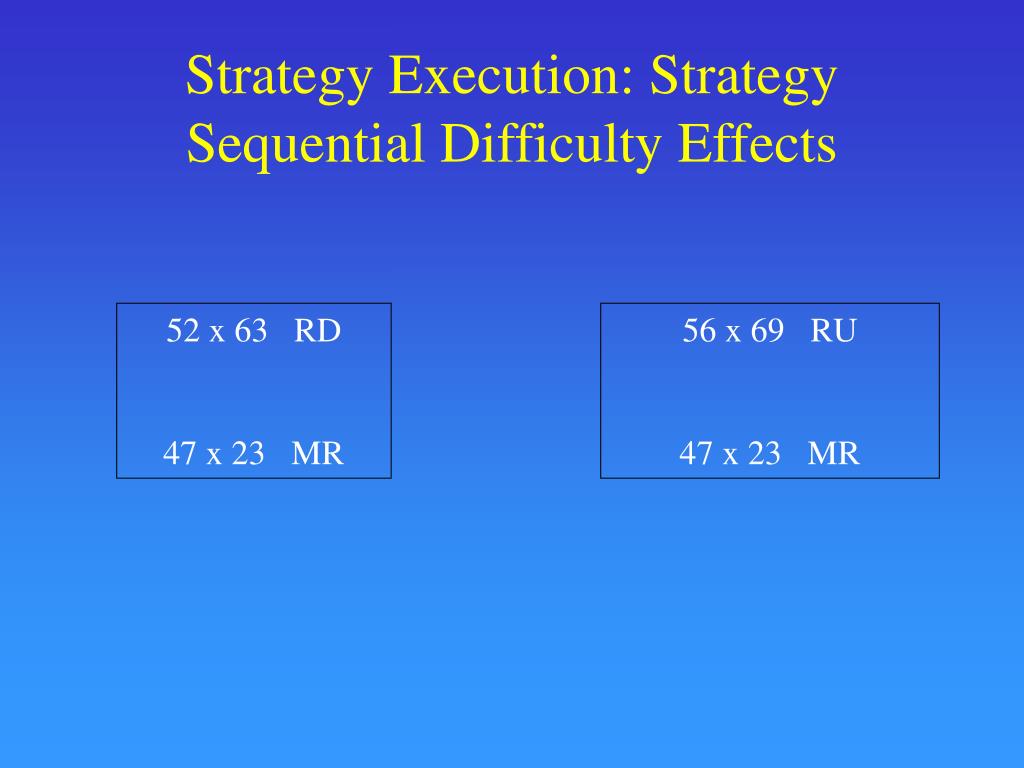 Strategy Execution: Strategy Sequential Difficulty Effects

52 x 63 RD

47 x 23 MR

56 x 69 RU

47 x 23 MR